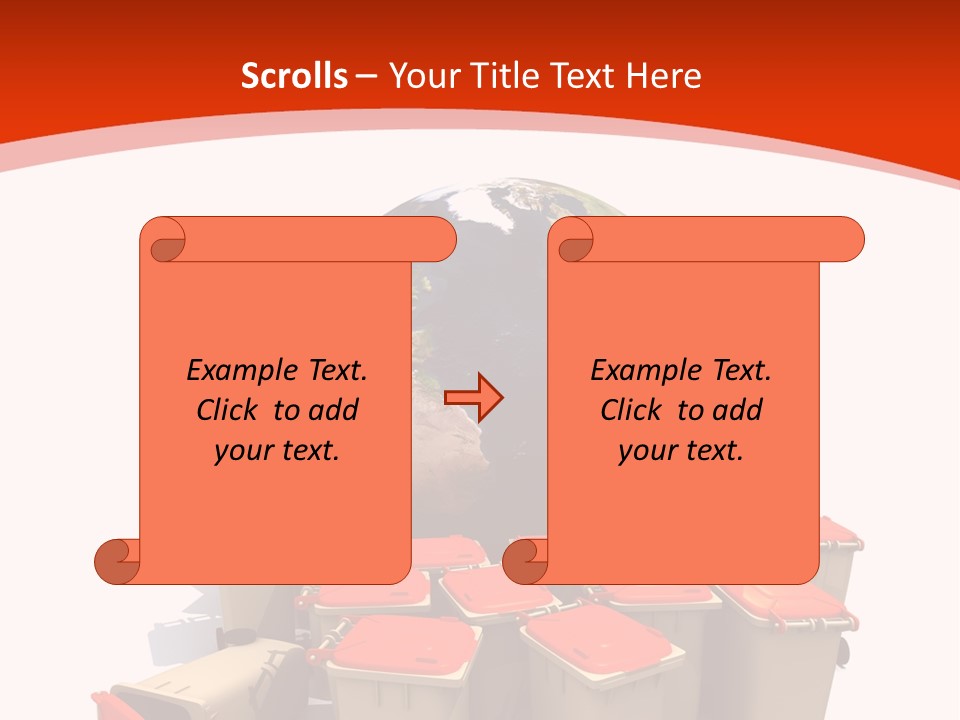 Scrolls – Your Title Text Here

Example Text. Click to add your text.

Example Text. Click to add your text.